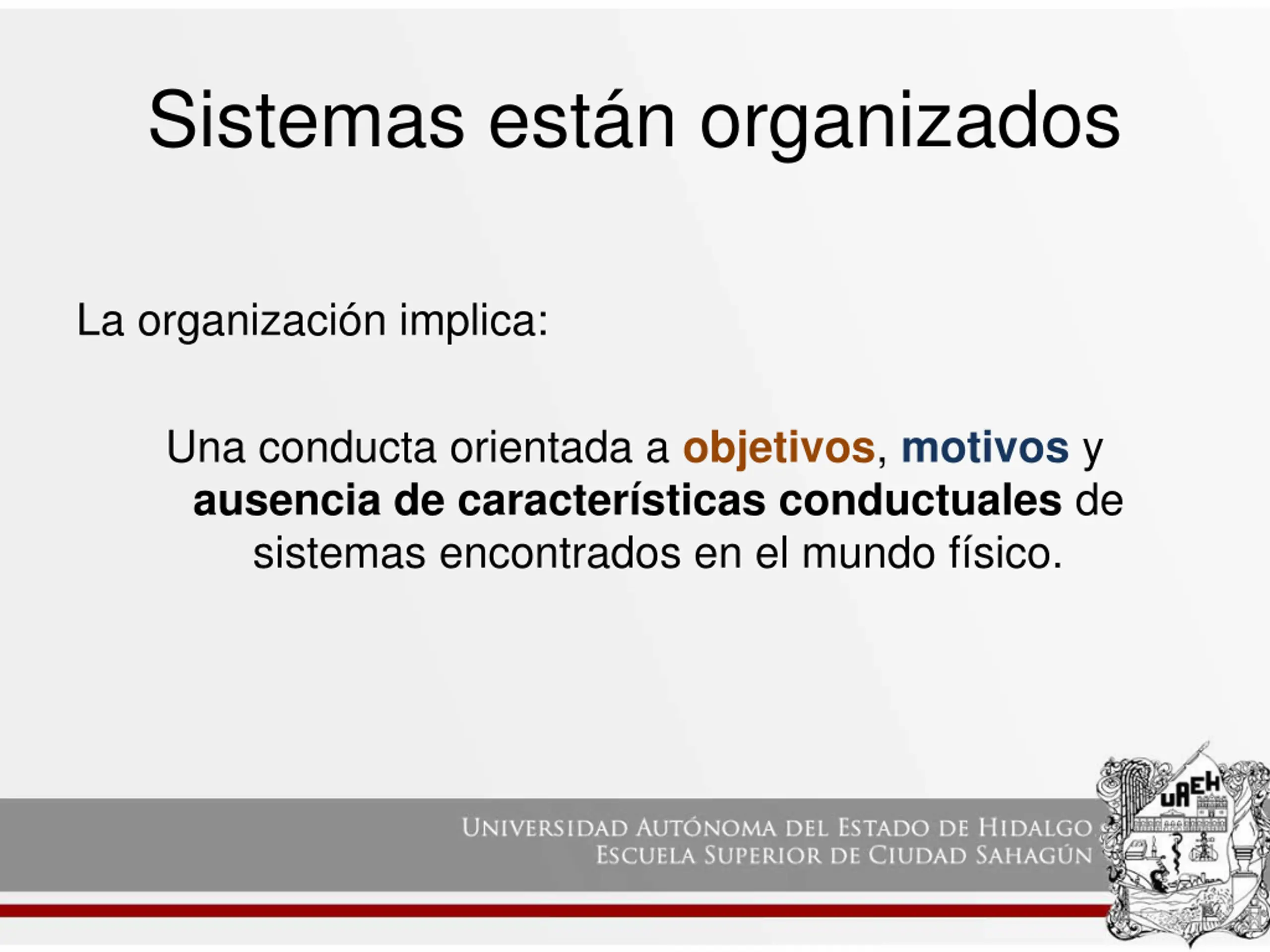 Sistemas están organizados

La organización implica:

Una conducta orientada a objetivos, motivos y ausencia de características conductuales de sistemas encontrados en el mundo físico.

UNIVERSIDAD AUTÓNOMA DEL ESTADO DE HIDALGO
ESCUELA SUPERIOR DE CIUDAD SAHAGÚN

UAEH